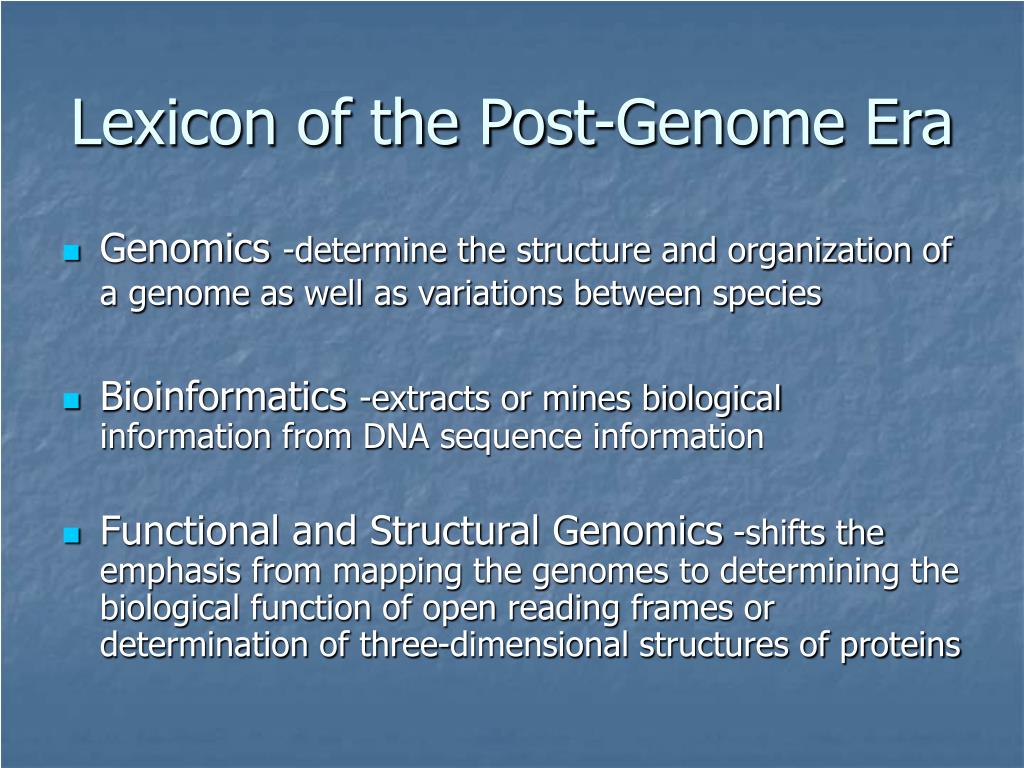 Lexicon of the Post-Genome Era

Genomics -determine the structure and organization of a genome as well as variations between species

Bioinformatics -extracts or mines biological information from DNA sequence information

Functional and Structural Genomics -shifts the emphasis from mapping the genomes to determining the biological function of open reading frames or determination of three-dimensional structures of proteins